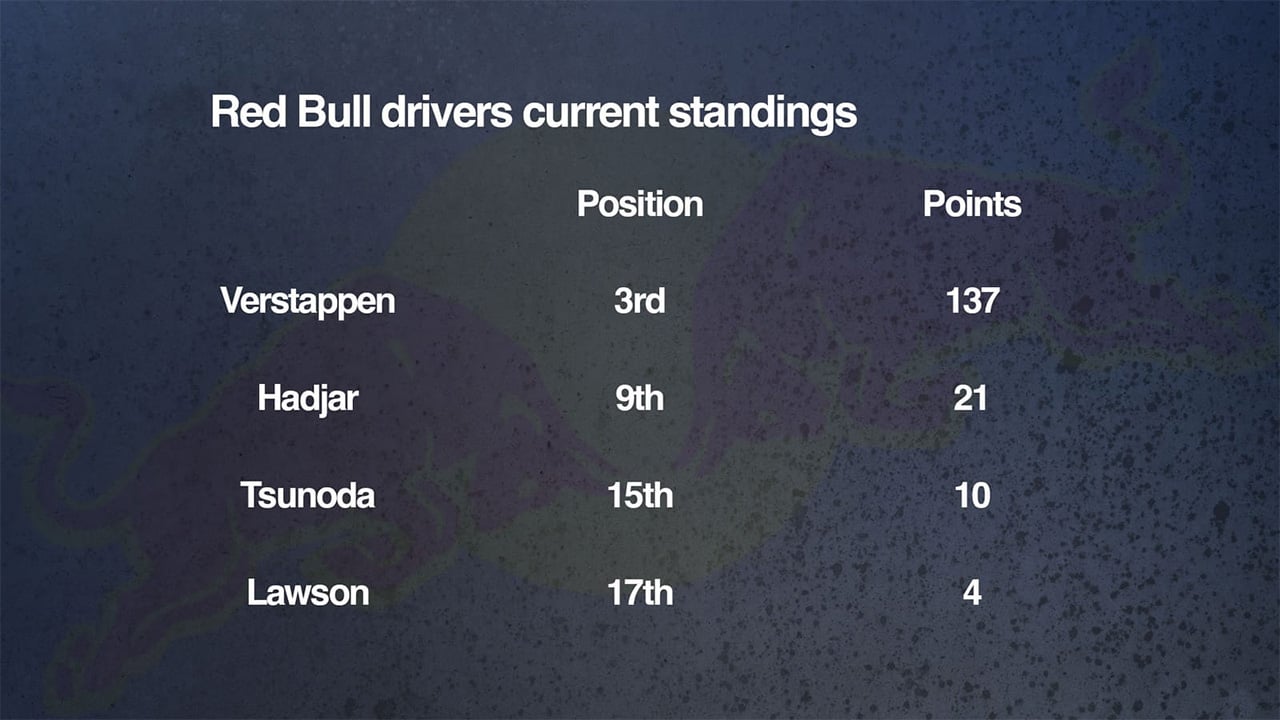 Red Bull drivers current standings

| | Position | Points |
|---|---|---|
| Verstappen | 3rd | 137 |
| Hadjar | 9th | 21 |
| Tsunoda | 15th | 10 |
| Lawson | 17th | 4 |